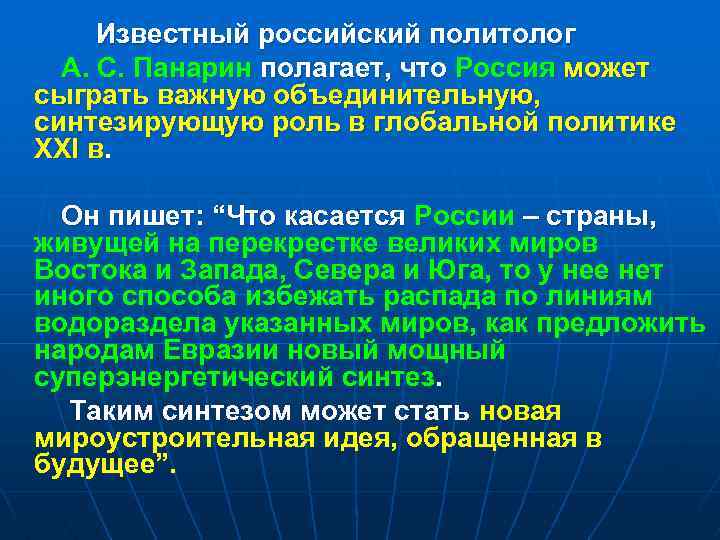 Известный российский политолог А. С. Панарин полагает, что Россия может сыграть важную объединительную, синтезирующую роль в глобальной политике XXI в.

Он пишет: “Что касается России – страны, живущей на перекрестке великих миров Востока и Запада, Севера и Юга, то у нее нет иного способа избежать распада по линиям водораздела указанных миров, как предложить народам Евразии новый мощный суперэнергетический синтез.

Таким синтезом может стать новая мироустроительная идея, обращенная в будущее”.